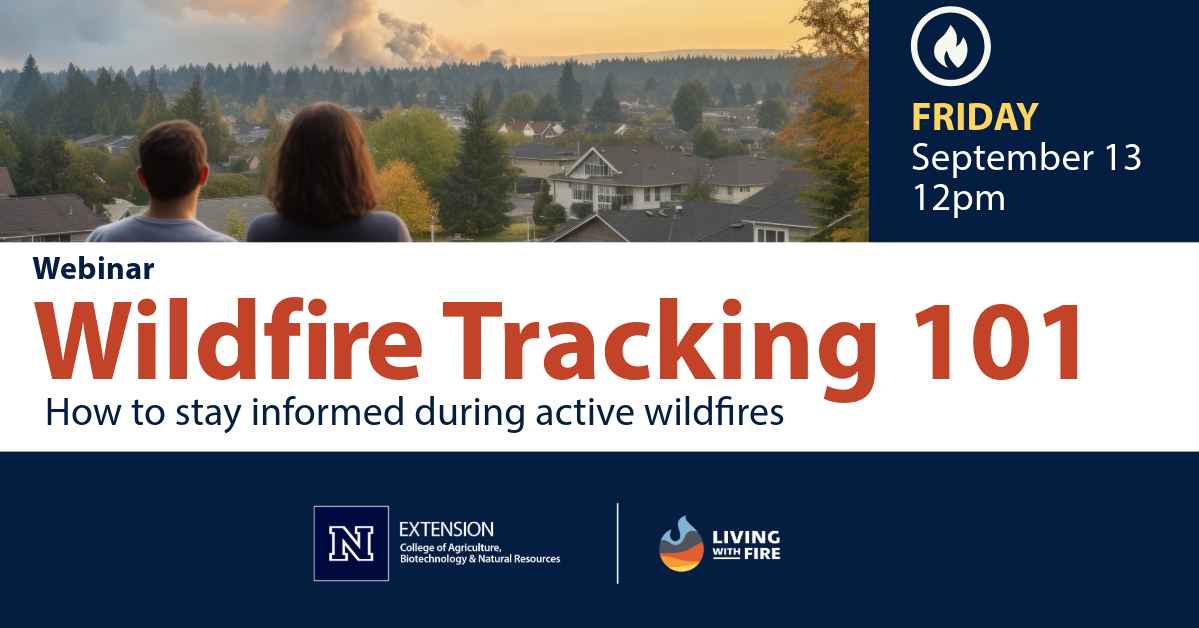 FRIDAY
September 13
12pm

Webinar

Wildfire Tracking 101

How to stay informed during active wildfires

N

EXTENSION
College of Agriculture, Biotechnology & Natural Resources

LIVING WITH FIRE